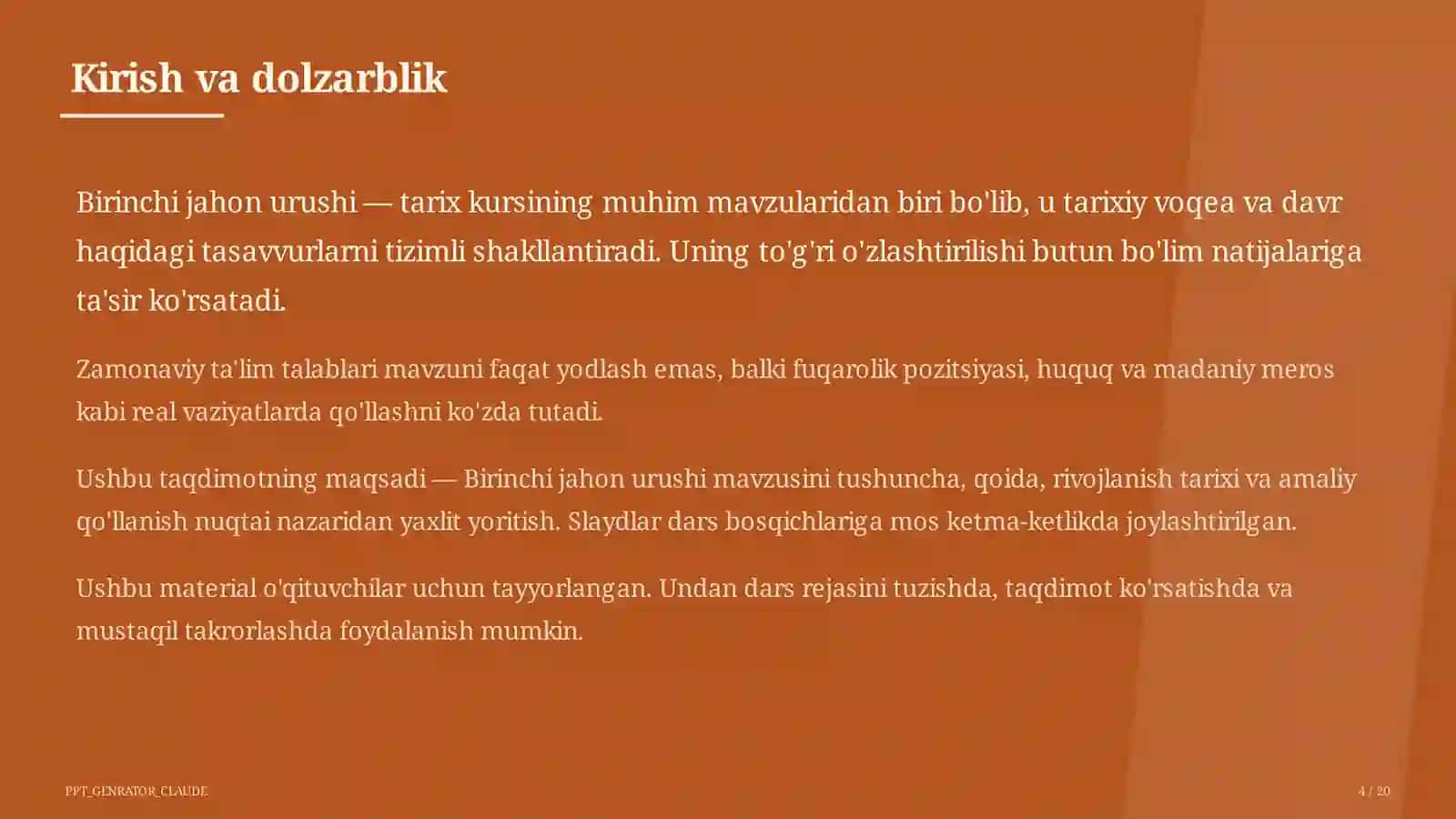 Kirish va dolzarblik

Birinchi jahon urushi — tarix kursining muhim mavzularidan biri bo'lib, u tarixiy voqea va davr haqidagi tasavvurlarni tizimli shakllantiradi. Uning to'g'ri o'zlashtirilishi butun bo'lim natijalariga ta'sir ko'rsatadi.

Zamonaviy ta'lim talablari mavzuni faqat yodlash emas, balki fuqarolik pozitsiyasi, huquq va madaniy meros kabi real vaziyatlarda qo'llashni ko'zda tutadi.

Ushbu taqdimotning maqsadi — Birinchi jahon urushi mavzusini tushuncha, qoida, rivojlanish tarixi va amaliy qo'llanish nuqtai nazaridan yaxlit yoritish. Slaydlar dars bosqichlariga mos ketma-ketlikda joylashtirilgan.

Ushbu material o'qituvchilar uchun tayyorlangan. Undan dars rejasini tuzishda, taqdimot ko'rsatishda va mustaqil takrorlashda foydalanish mumkin.

PPT_GENRATOR_CLAUDE

4 / 20